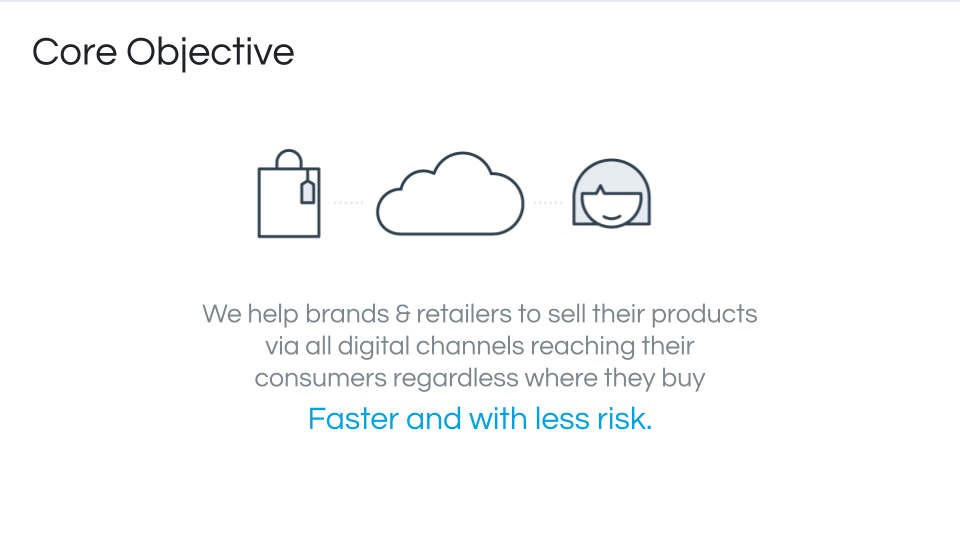 Core Objective

We help brands & retailers to sell their products via all digital channels reaching their consumers regardless where they buy

Faster and with less risk.